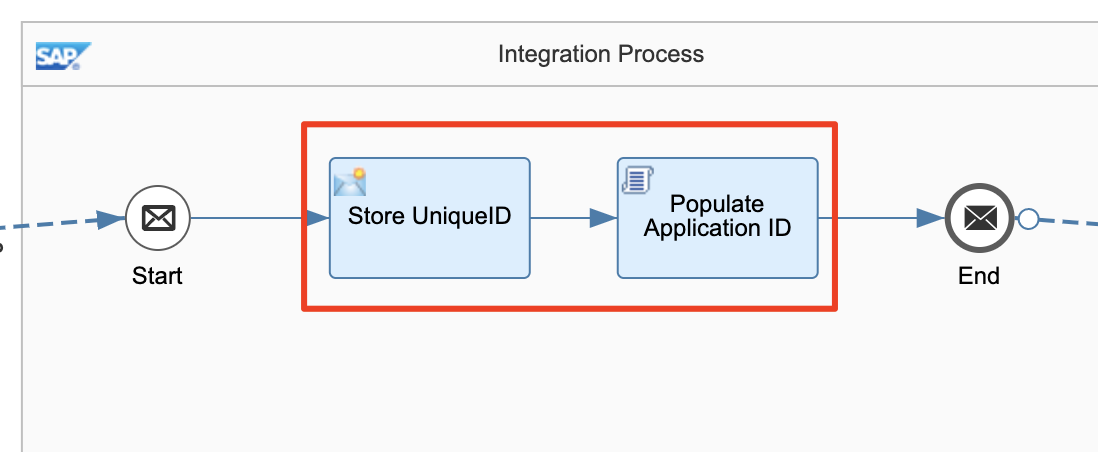 SAP

Integration Process

Start

Store UniqueID

Populate Application ID

End